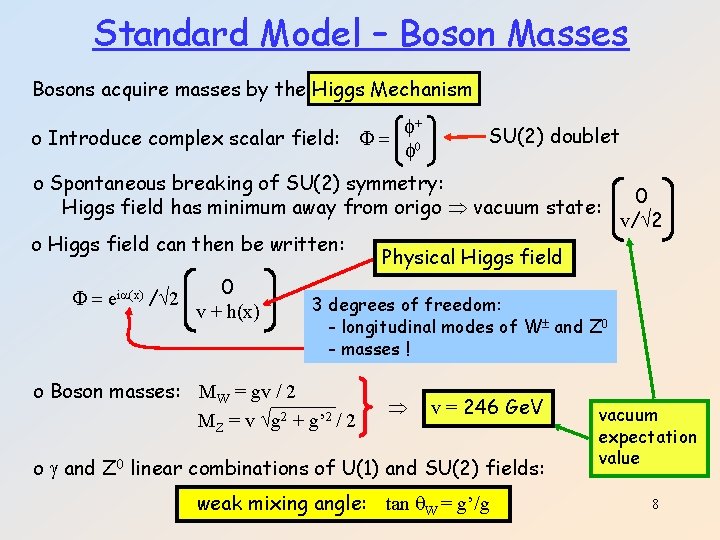 Standard Model – Boson Masses

Bosons acquire masses by the Higgs Mechanism

o Introduce complex scalar field: $\Phi = \begin{pmatrix} \phi^+ \\ \phi^0 \end{pmatrix}$ SU(2) doublet

o Spontaneous breaking of SU(2) symmetry: Higgs field has minimum away from origo $\Rightarrow$ vacuum state: $\begin{pmatrix} 0 \\ v/\sqrt{2} \end{pmatrix}$

o Higgs field can then be written:

Physical Higgs field

$\Phi = e^{i\alpha(x)} / \sqrt{2} \begin{pmatrix} 0 \\ v + h(x) \end{pmatrix}$

3 degrees of freedom:
- longitudinal modes of $W^{\pm}$ and $Z^0$
- masses !

o Boson masses: $M_W = gv / 2$
$M_Z = v \sqrt{g^2 + g'^2} / 2$ $\Rightarrow$ $v = 246$ GeV

vacuum expectation value

o $\gamma$ and $Z^0$ linear combinations of U(1) and SU(2) fields:

weak mixing angle: $\tan \theta_W = g'/g$

8